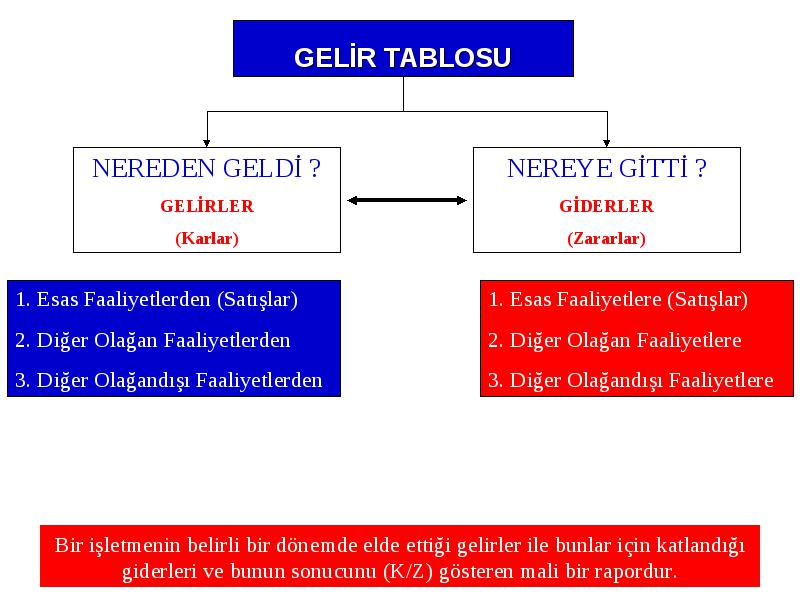 GELİR TABLOSU

NEREDEN GELDİ ?

GELİRLER

(Karlar)

NEREYE GİTTİ ?

GİDERLER

(Zararlar)

1. Esas Faaliyetlerden (Satışlar)

2. Diğer Olağan Faaliyetlerden

3. Diğer Olağandışı Faaliyetlerden

1. Esas Faaliyetlere (Satışlar)

2. Diğer Olağan Faaliyetlere

3. Diğer Olağandışı Faaliyetlere

Bir işletmenin belirli bir dönemde elde ettiği gelirler ile bunlar için katlandığı giderleri ve bunun sonucunu (K/Z) gösteren mali bir rapordur.